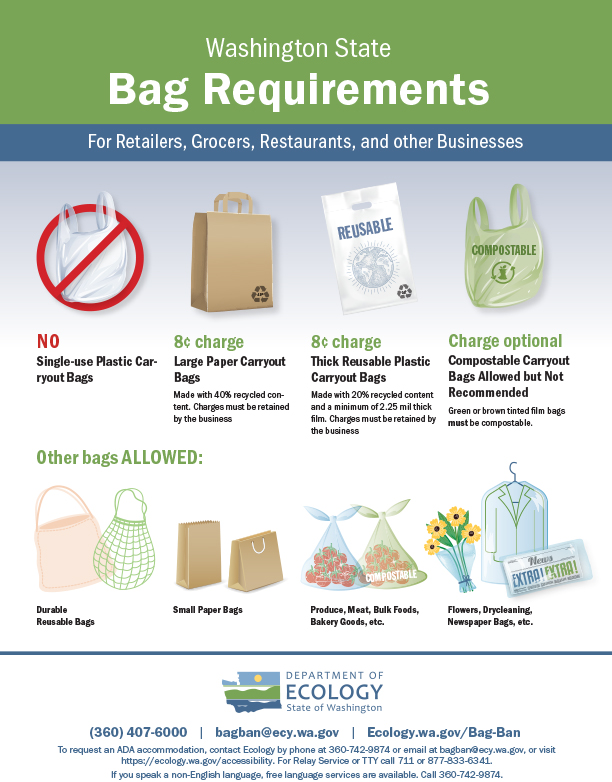 Washington State
Bag Requirements

For Retailers, Grocers, Restaurants, and other Businesses

REUSABLE

COMPOSTABLE

NO
Single-use Plastic Carryout Bags

8¢ charge
Large Paper Carryout Bags
Made with 40% recycled content. Charges must be retained by the business

8¢ charge
Thick Reusable Plastic Carryout Bags
Made with 20% recycled content and a minimum of 2.25 mil thick film. Charges must be retained by the business

Charge optional
Compostable Carryout Bags Allowed but Not Recommended
Green or brown tinted film bags must be compostable.

Other bags ALLOWED:

COMPOSTABLE

News
EXTRA! EXTRA!

Durable Reusable Bags

Small Paper Bags

Produce, Meat, Bulk Foods, Bakery Goods, etc.

Flowers, Drycleaning, Newspaper Bags, etc.

DEPARTMENT OF ECOLOGY State of Washington

(360) 407-6000 | bagban@ecy.wa.gov | Ecology.wa.gov/Bag-Ban

To request an ADA accommodation, contact Ecology by phone at 360-742-9874 or email at bagban@ecy.wa.gov, or visit https://ecology.wa.gov/accessibility. For Relay Service or TTY call 711 or 877-833-6341.
If you speak a non-English language, free language services are available. Call 360-742-9874.